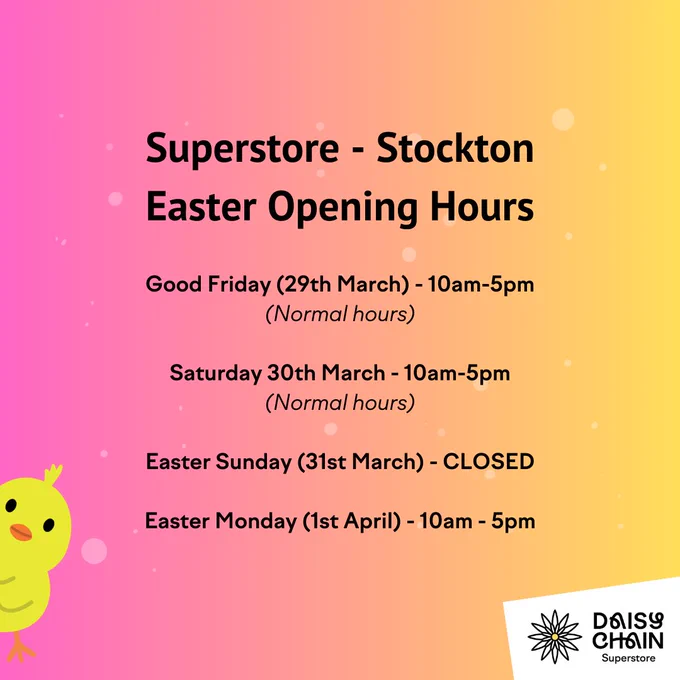 Superstore - Stockton
Easter Opening Hours

Good Friday (29th March) - 10am-5pm
(Normal hours)

Saturday 30th March - 10am-5pm
(Normal hours)

Easter Sunday (31st March) - CLOSED

Easter Monday (1st April) - 10am - 5pm

DAISY CHAIN
Superstore